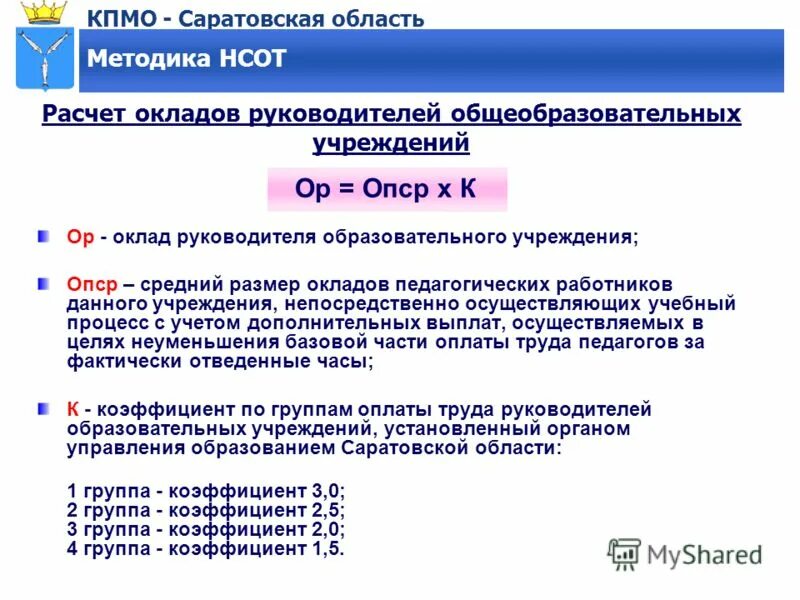 КПМО - Саратовская область

Методика НСОТ

Расчет окладов руководителей общеобразовательных учреждений

Ор = Опср х К

Ор - оклад руководителя образовательного учреждения;

Опср – средний размер окладов педагогических работников данного учреждения, непосредственно осуществляющих учебный процесс с учетом дополнительных выплат, осуществляемых в целях неуменьшения базовой части оплаты труда педагогов за фактически отведенные часы;

К - коэффициент по группам оплаты труда руководителей образовательных учреждений, установленный органом управления образованием Саратовской области:

1 группа - коэффициент 3,0;
2 группа - коэффициент 2,5;
3 группа - коэффициент 2,0;
4 группа - коэффициент 1,5.

MyShared